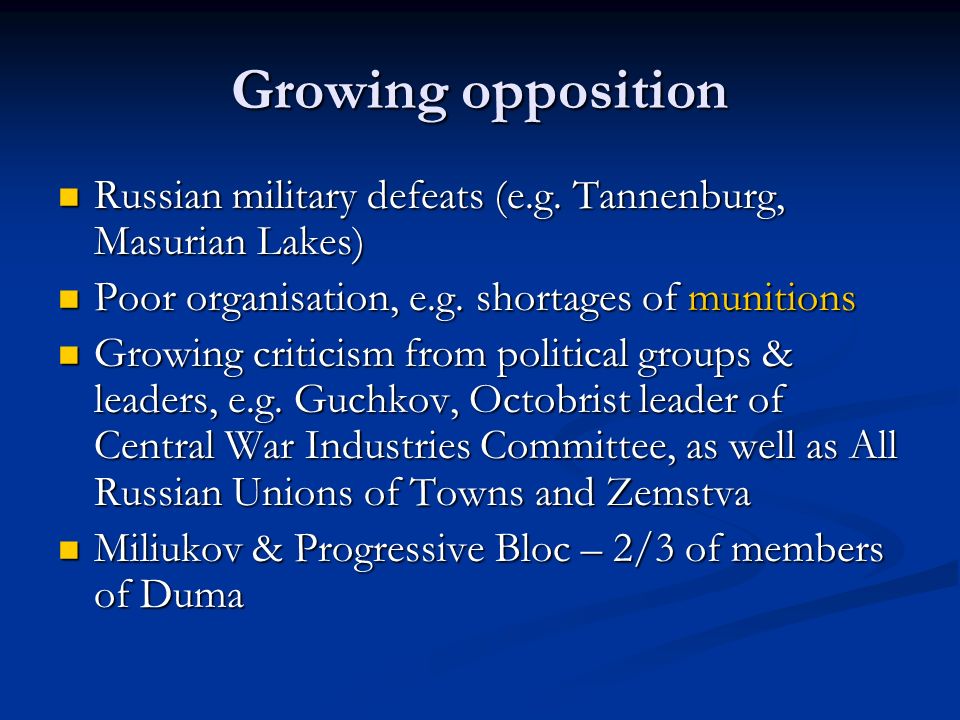 Growing opposition

- Russian military defeats (e.g. Tannenburg, Masurian Lakes)
- Poor organisation, e.g. shortages of munitions
- Growing criticism from political groups & leaders, e.g. Guchkov, Octobrist leader of Central War Industries Committee, as well as All Russian Unions of Towns and Zemstva
- Miliukov & Progressive Bloc – 2/3 of members of Duma